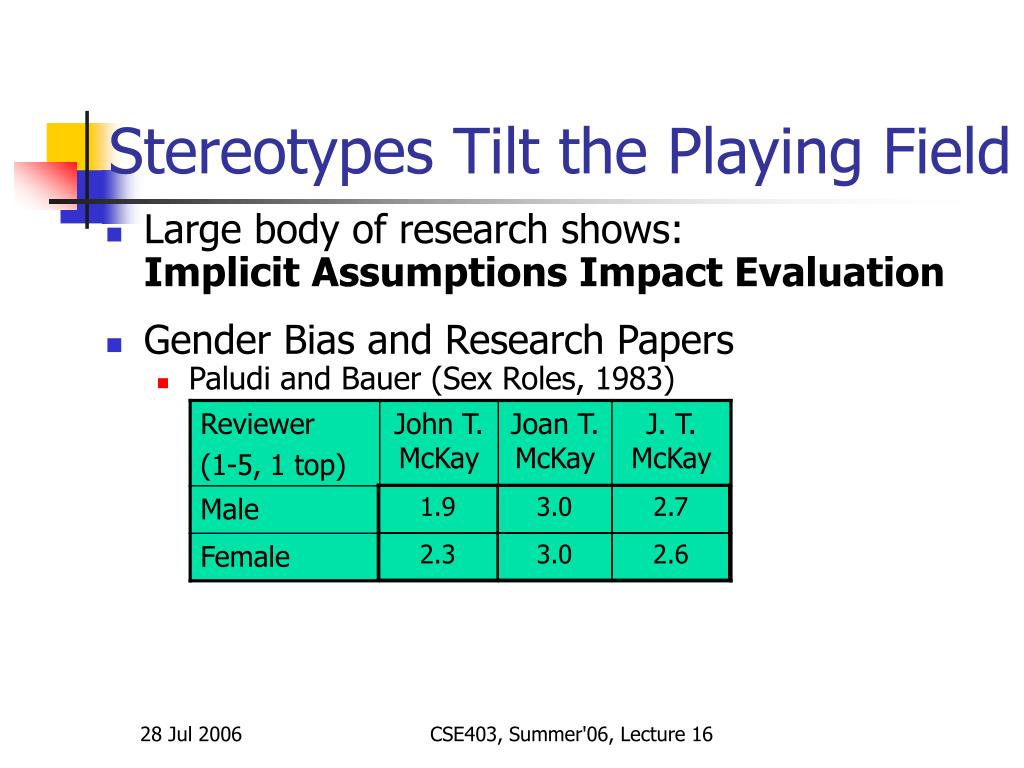 Stereotypes Tilt the Playing Field

Large body of research shows:
**Implicit Assumptions Impact Evaluation**

Gender Bias and Research Papers

Paludi and Bauer (Sex Roles, 1983)

| Reviewer (1-5, 1 top) | John T. McKay | Joan T. McKay | J. T. McKay |
|---|---|---|---|
| Male | 1.9 | 3.0 | 2.7 |
| Female | 2.3 | 3.0 | 2.6 |

28 Jul 2006

CSE403, Summer'06, Lecture 16